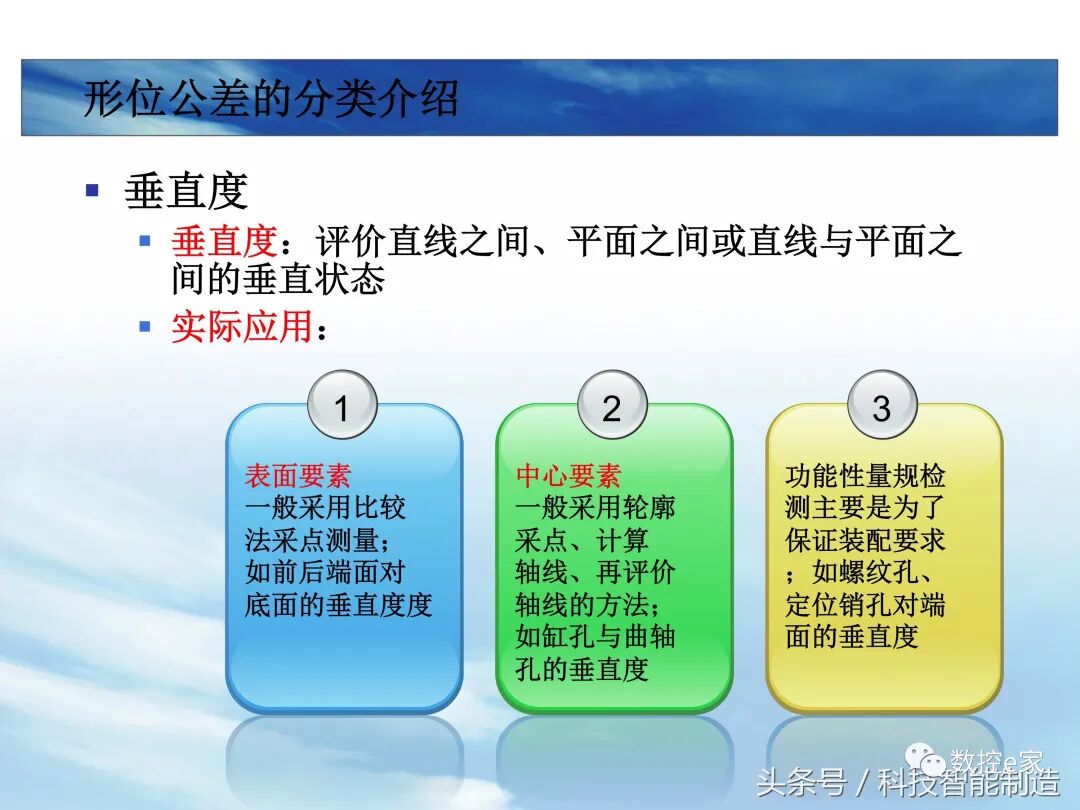 形位公差的分类介绍

垂直度

垂直度：评价直线之间、平面之间或直线与平面之间的垂直状态

实际应用：

1

表面要素
一般采用比较法采点测量；如前后端面对底面的垂直度度

2

中心要素
一般采用轮廓采点、计算轴线、再评价轴线的方法；如缸孔与曲轴孔的垂直度

3

功能性量规检测主要是为了保证装配要求；如螺纹孔、定位销孔对端面的垂直度

数控e家
头条号 / 科技智能制造